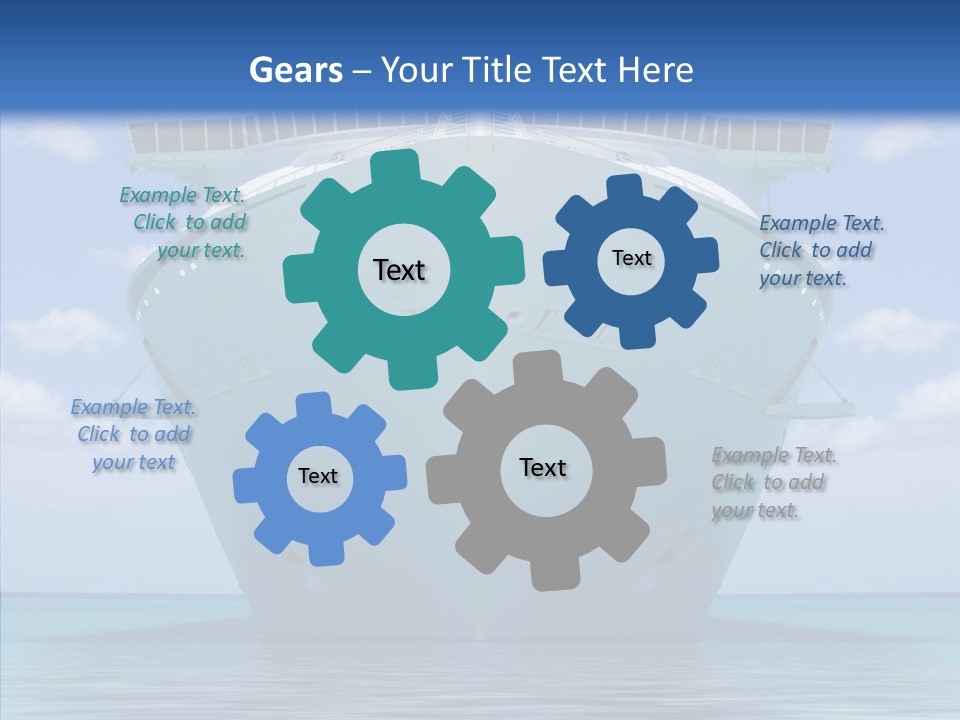 Gears – Your Title Text Here

Example Text. Click to add your text.

Text

Text

Example Text. Click to add your text.

Example Text. Click to add your text

Text

Text

Example Text. Click to add your text.